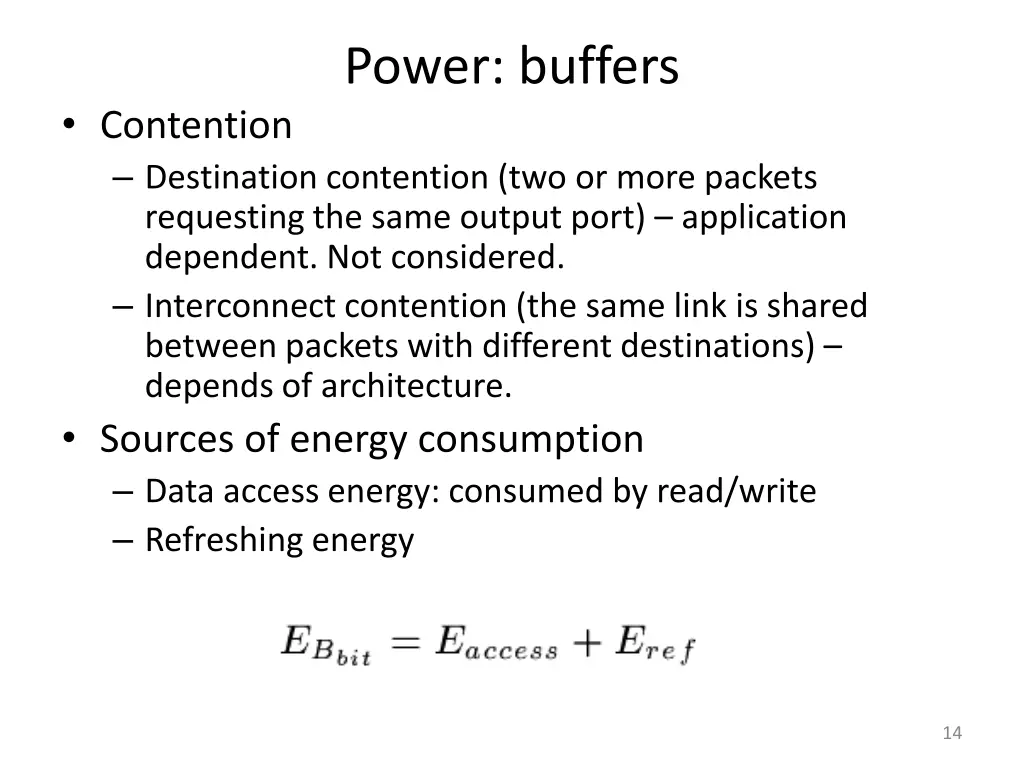 Power: buffers

• Contention
  – Destination contention (two or more packets requesting the same output port) – application dependent. Not considered.
  – Interconnect contention (the same link is shared between packets with different destinations) – depends of architecture.
• Sources of energy consumption
  – Data access energy: consumed by read/write
  – Refreshing energy

$E_{B_{bit}} = E_{access} + E_{ref}$

14